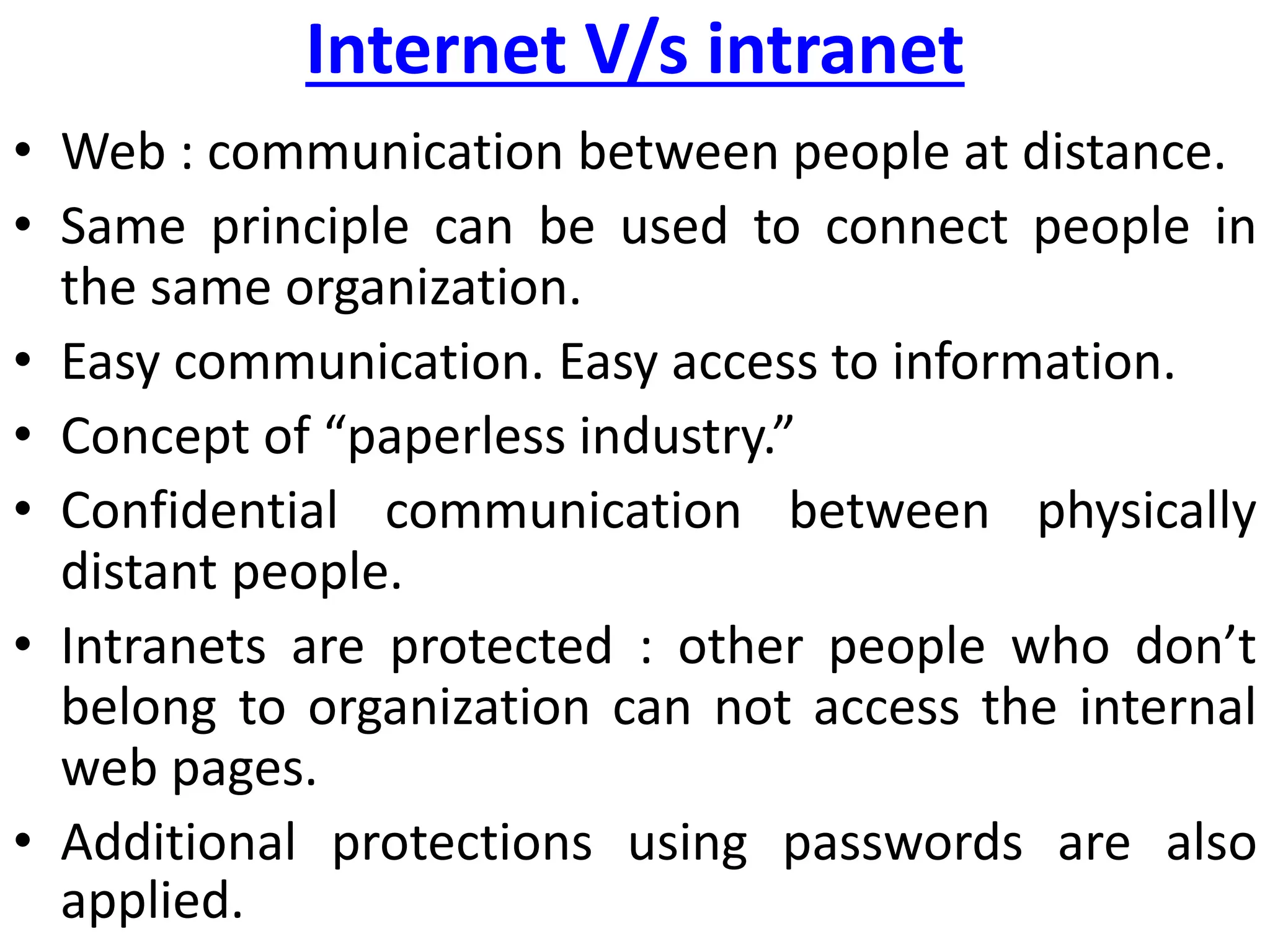 Internet V/s intranet

• Web : communication between people at distance.
• Same principle can be used to connect people in the same organization.
• Easy communication. Easy access to information.
• Concept of “paperless industry.”
• Confidential communication between physically distant people.
• Intranets are protected : other people who don’t belong to organization can not access the internal web pages.
• Additional protections using passwords are also applied.